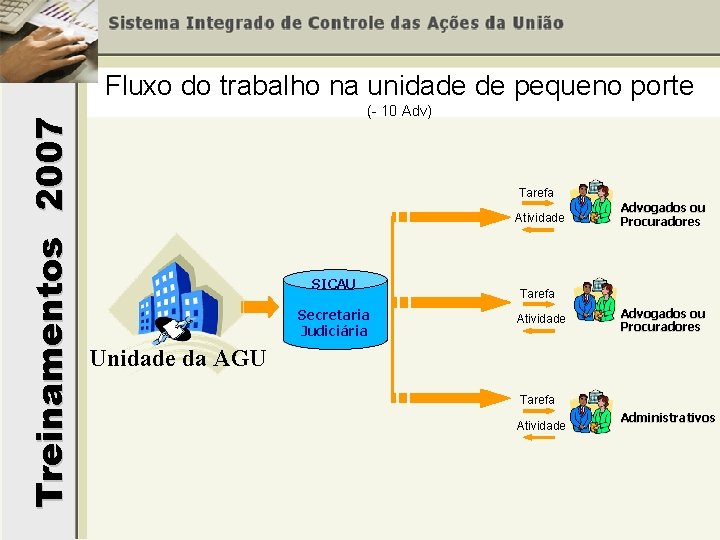 Sistema Integrado de Controle das Ações da União

Treinamentos 2007

Fluxo do trabalho na unidade de pequeno porte
(- 10 Adv)

Unidade da AGU

SICAU
Secretaria Judiciária

Tarefa
Atividade
Advogados ou Procuradores

Tarefa
Atividade
Advogados ou Procuradores

Tarefa
Atividade
Administrativos